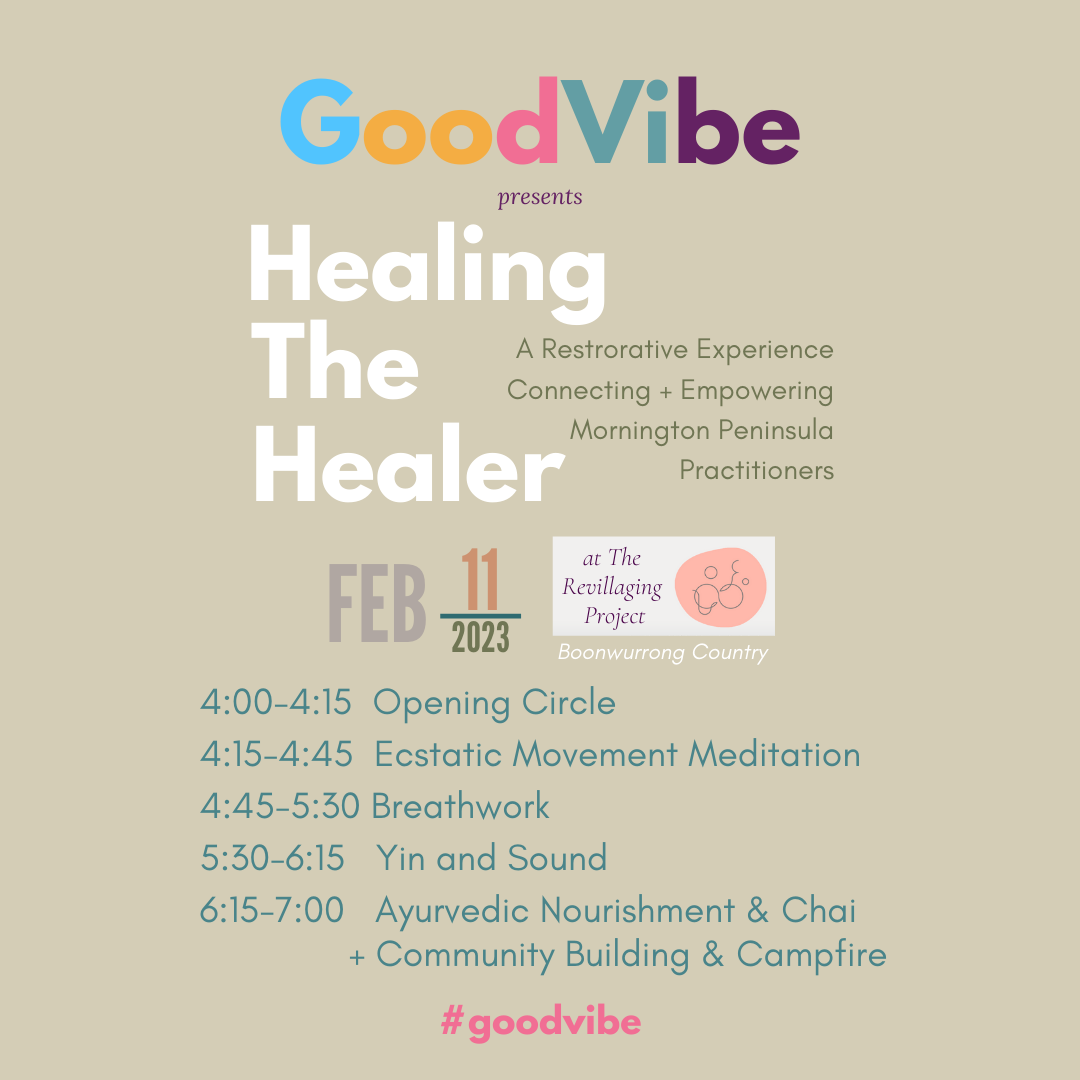 GoodVibe

presents

Healing The Healer

A Restrorative Experience Connecting + Empowering Mornington Peninsula Practitioners

FEB 11 2023

at The Revillaging Project

Boonwurrong Country

4:00-4:15 Opening Circle
4:15-4:45 Ecstatic Movement Meditation
4:45-5:30 Breathwork
5:30-6:15 Yin and Sound
6:15-7:00 Ayurvedic Nourishment & Chai + Community Building & Campfire

#goodvibe